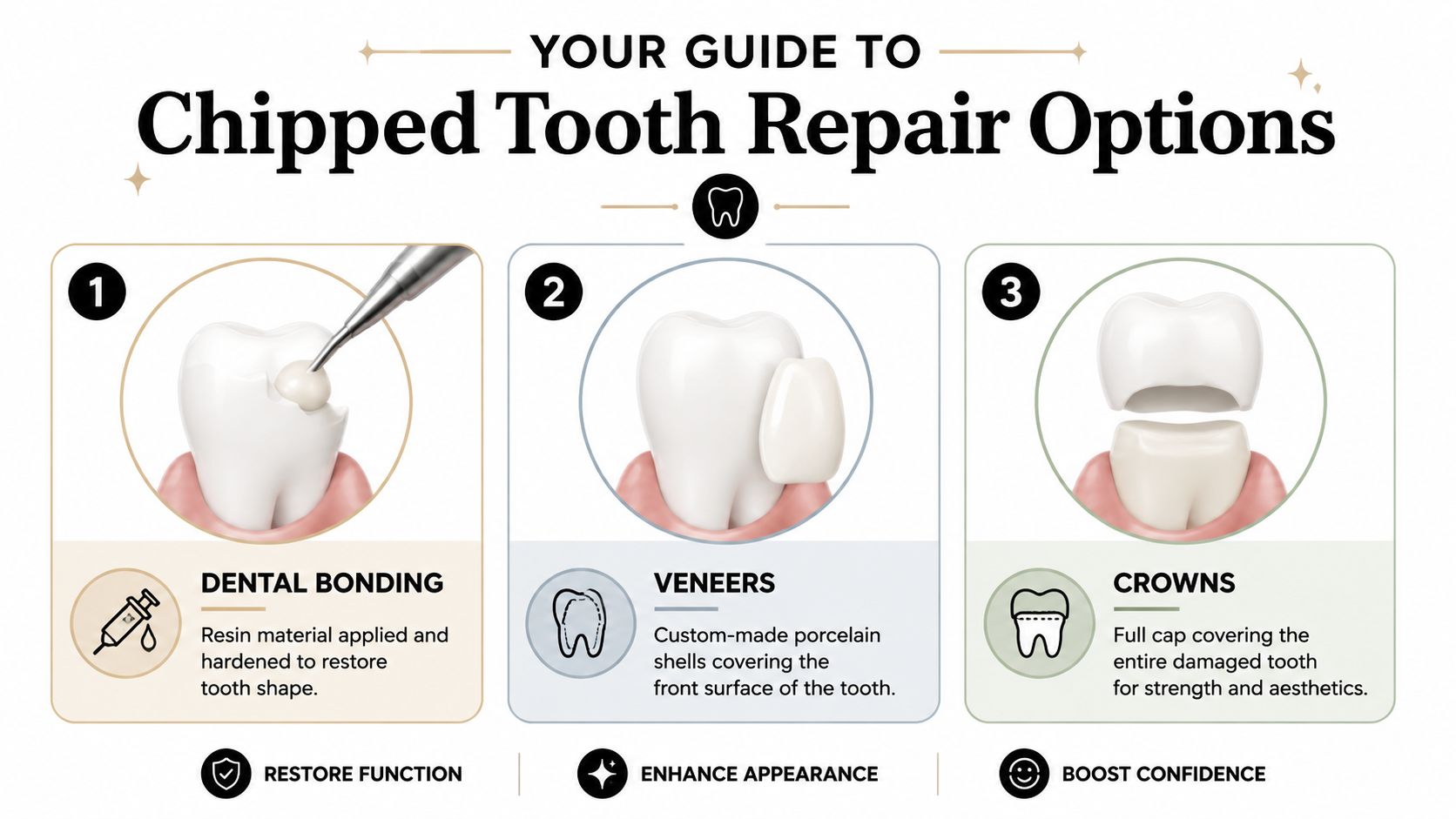 YOUR GUIDE TO

Chipped Tooth Repair Options

1

DENTAL BONDING

Resin material applied and hardened to restore tooth shape.

2

VENEERS

Custom-made porcelain shells covering the front surface of the tooth.

3

CROWNS

Full cap covering the entire damaged tooth for strength and aesthetics.

RESTORE FUNCTION

ENHANCE APPEARANCE

BOOST CONFIDENCE